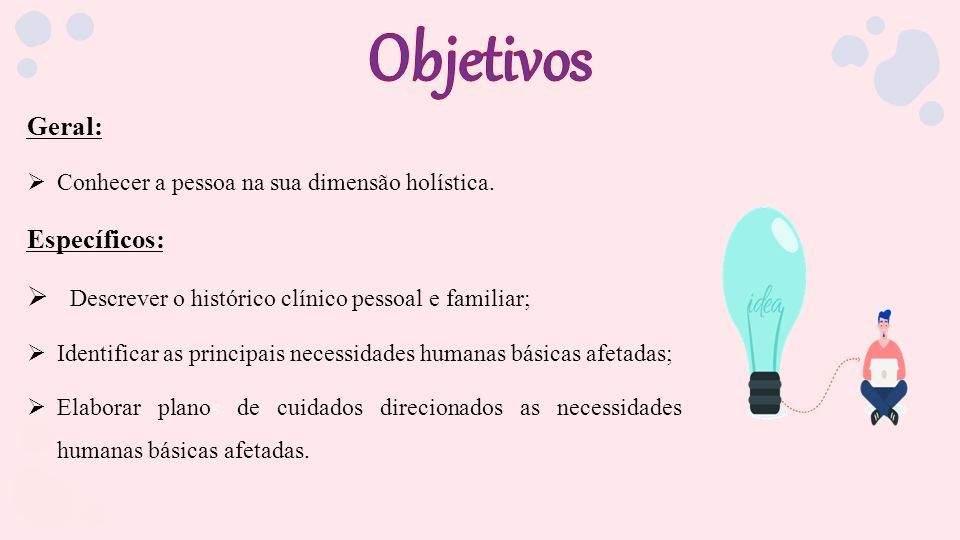 Objetivos

Geral:

➢ Conhecer a pessoa na sua dimensão holística.

Específicos:

➢ Descrever o histórico clínico pessoal e familiar;

➢ Identificar as principais necessidades humanas básicas afetadas;

➢ Elaborar plano de cuidados direcionados as necessidades humanas básicas afetadas.

idea